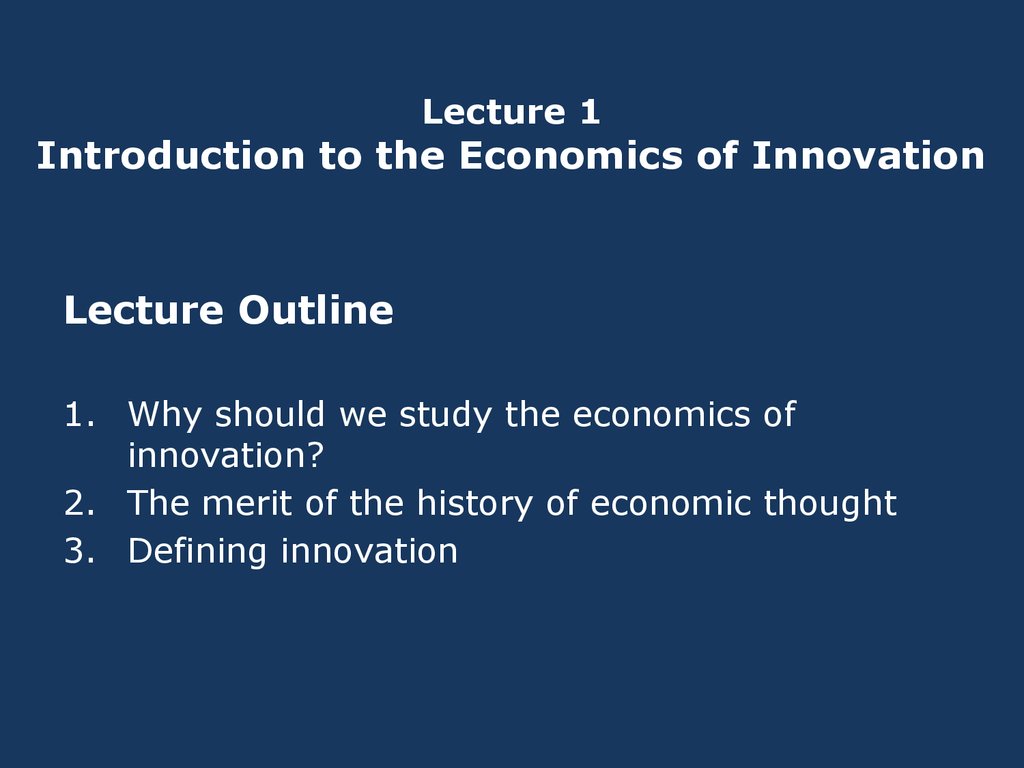 Lecture 1
Introduction to the Economics of Innovation

Lecture Outline

1. Why should we study the economics of innovation?
2. The merit of the history of economic thought
3. Defining innovation